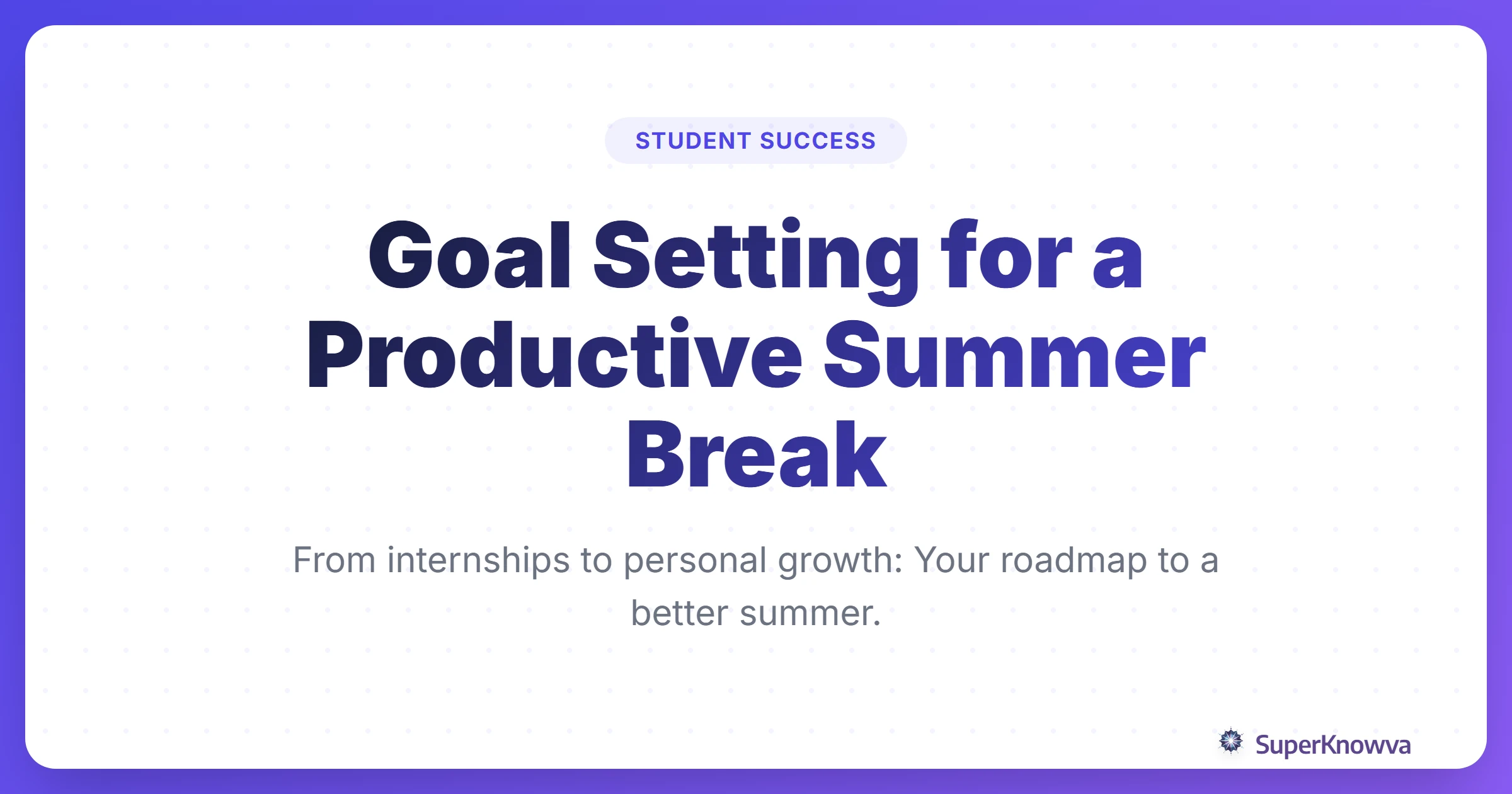 STUDENT SUCCESS

Goal Setting for a Productive Summer Break

From internships to personal growth: Your roadmap to a better summer.

SuperKnowva